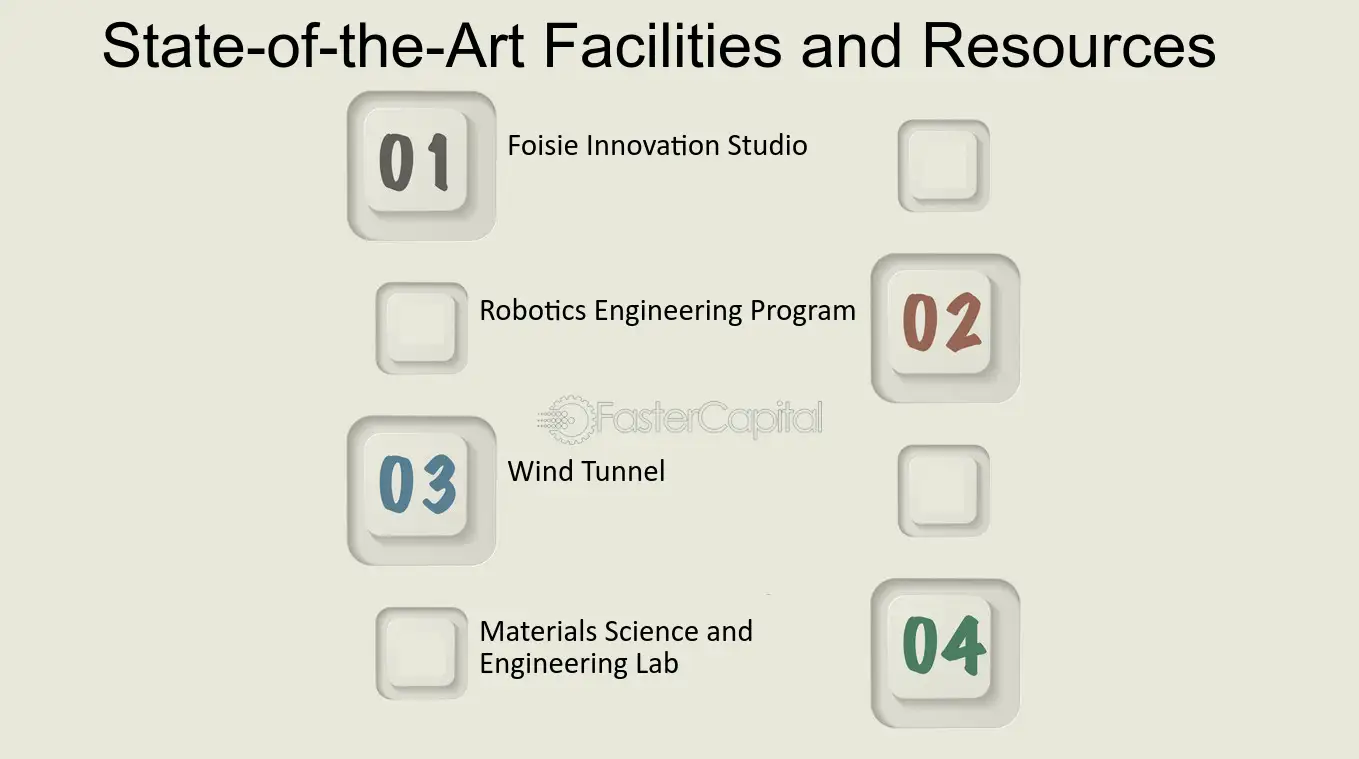 State-of-the-Art Facilities and Resources

01

Foisie Innovation Studio

Robotics Engineering Program

02

FasterCapital

03

Wind Tunnel

Materials Science and Engineering Lab

04